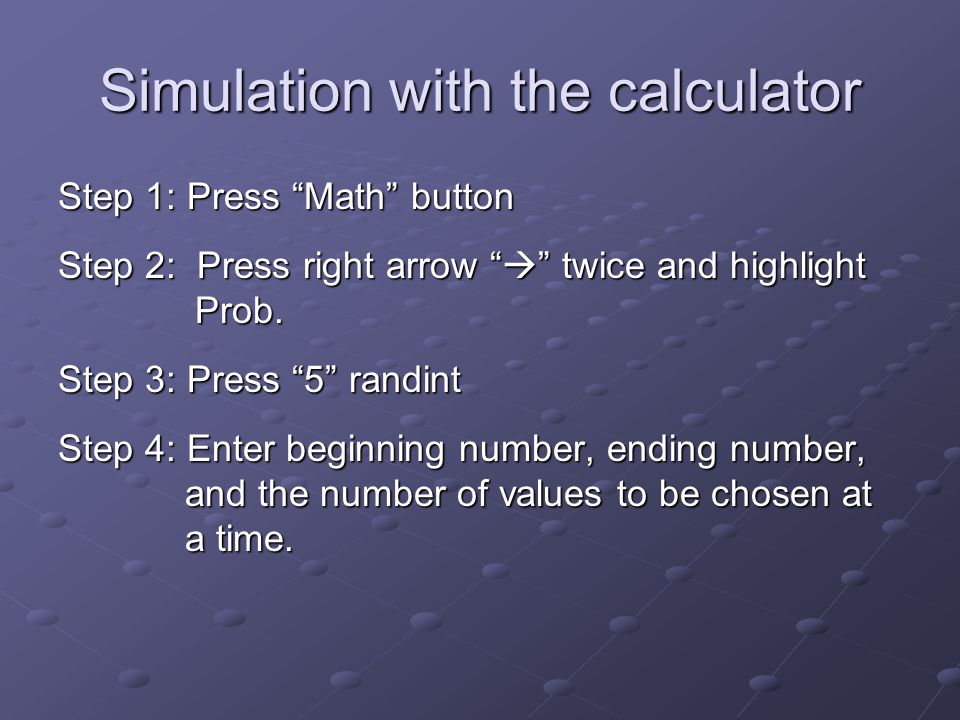 Simulation with the calculator

Step 1: Press “Math” button

Step 2: Press right arrow “→” twice and highlight Prob.

Step 3: Press “5” randint

Step 4: Enter beginning number, ending number, and the number of values to be chosen at a time.